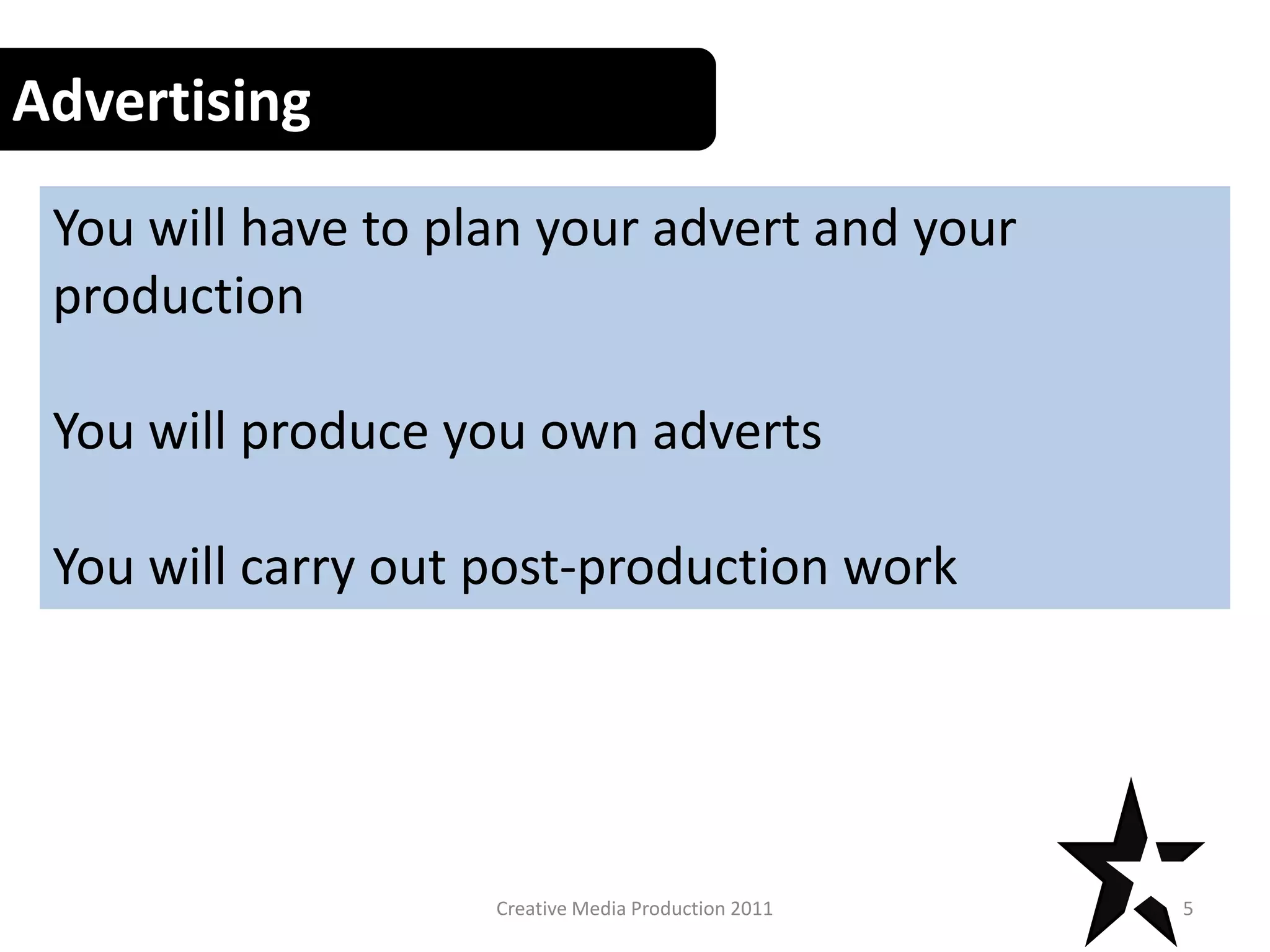 Advertising

You will have to plan your advert and your production

You will produce you own adverts

You will carry out post-production work

Creative Media Production 2011

5